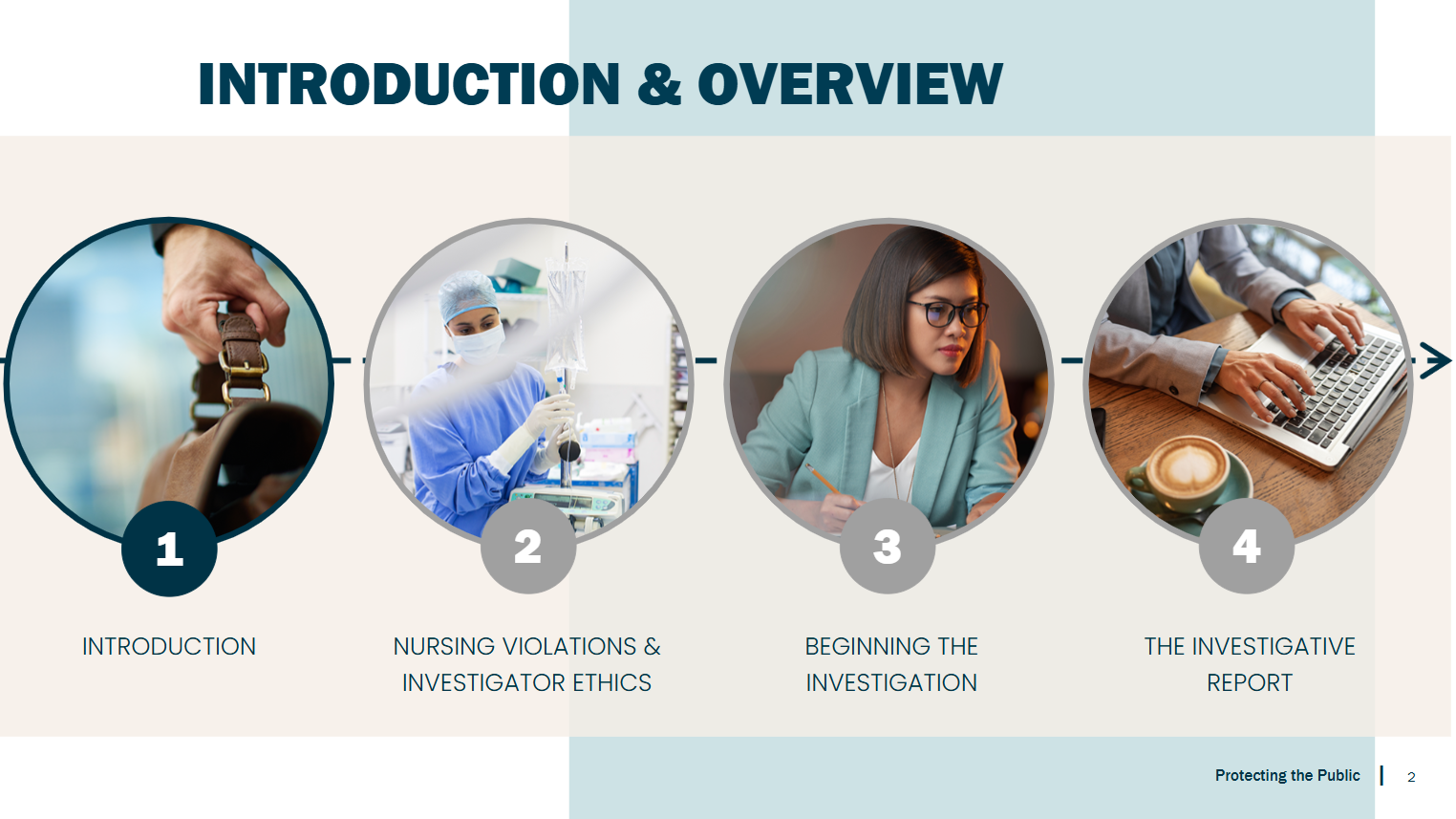 INTRODUCTION & OVERVIEW

1

INTRODUCTION

2

NURSING VIOLATIONS & INVESTIGATOR ETHICS

3

BEGINNING THE INVESTIGATION

4

THE INVESTIGATIVE REPORT

Protecting the Public | 2